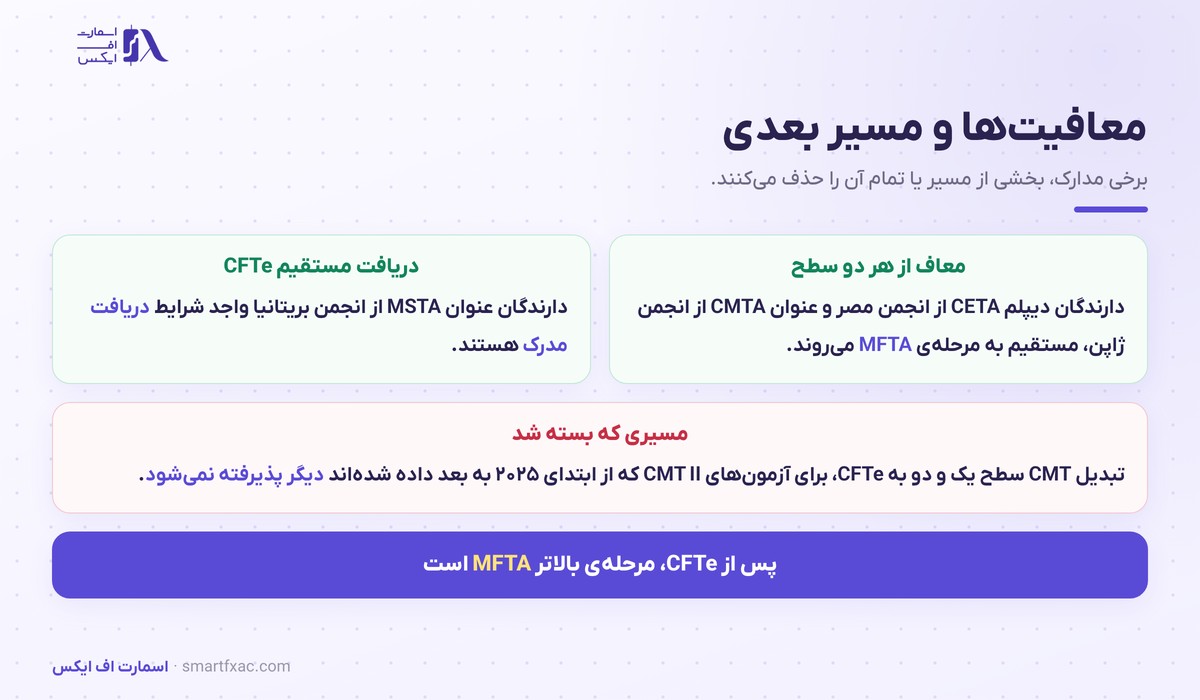 اسمارت
اف
ایکس

معافیت‌ها و مسیر بعدی

برخی مدارک، بخشی از مسیر یا تمام آن را حذف می‌کنند.

معاف از هر دو سطح

دارندگان دیپلم CETA از انجمن مصر و عنوان CMTA از انجمن ژاپن، مستقیم به مرحله‌ی MFTA می‌روند.

دریافت مستقیم CFTe

دارندگان عنوان MSTA از انجمن بریتانیا واجد شرایط دریافت مدرک هستند.

مسیری که بسته شد

تبدیل CMT سطح یک و دو به CFTe، برای آزمون‌های CMT II که از ابتدای ۲۰۲۵ به بعد داده شده‌اند دیگر پذیرفته نمی‌شود.

پس از CFTe، مرحله‌ی بالاتر MFTA است

اسمارت اف ایکس · smartfxac.com